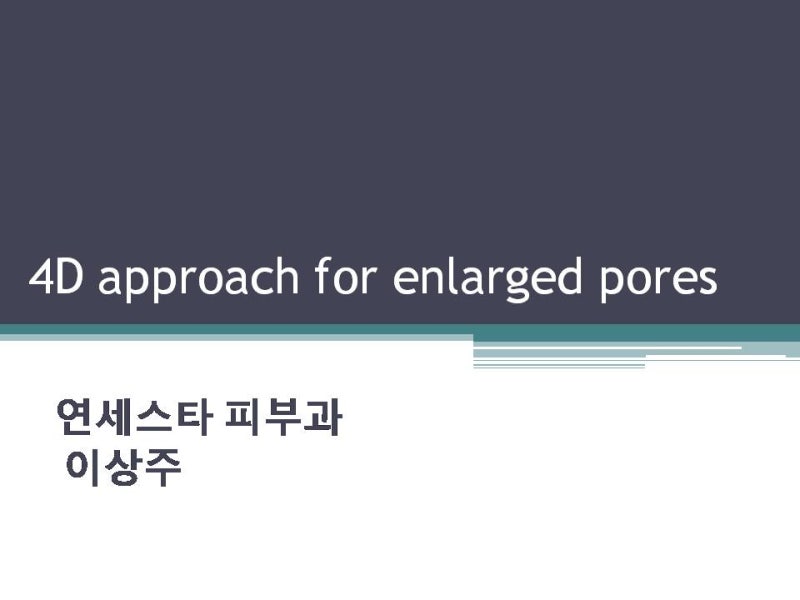 4D approach for enlarged pores

연세스타 피부과
이상주